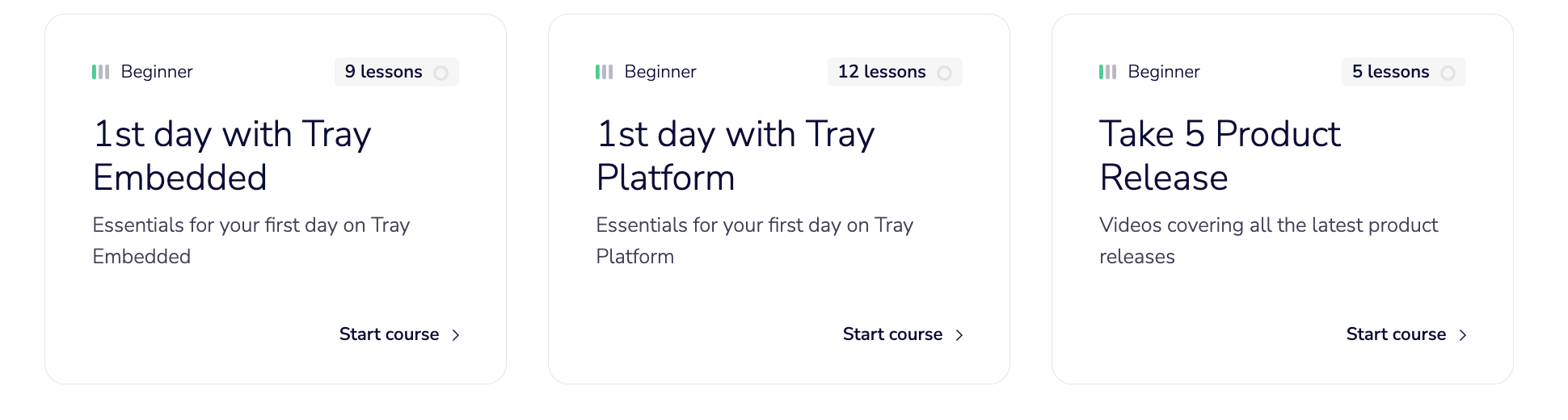 Beginner

9 lessons

1st day with Tray Embedded

Essentials for your first day on Tray Embedded

Start course

Beginner

12 lessons

1st day with Tray Platform

Essentials for your first day on Tray Platform

Start course

Beginner

5 lessons

Take 5 Product Release

Videos covering all the latest product releases

Start course